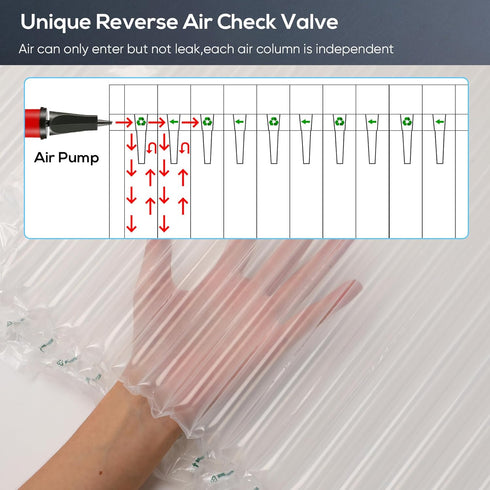 Unique Reverse Air Check Valve

Air can only enter but not leak,each air column is independent

Air Pump